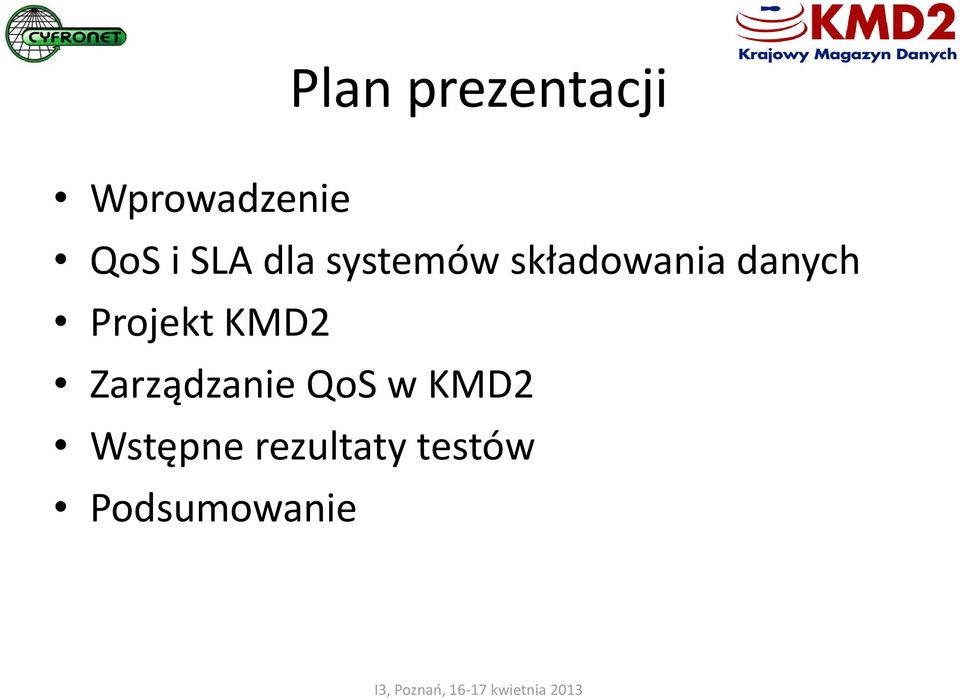 CYFRONET

KMD2
Krajowy Magazyn Danych

Plan prezentacji

• Wprowadzenie
• QoS i SLA dla systemów składowania danych
• Projekt KMD2
• Zarządzanie QoS w KMD2
• Wstępne rezultaty testów
• Podsumowanie

I3, Poznań, 16-17 kwietnia 2013